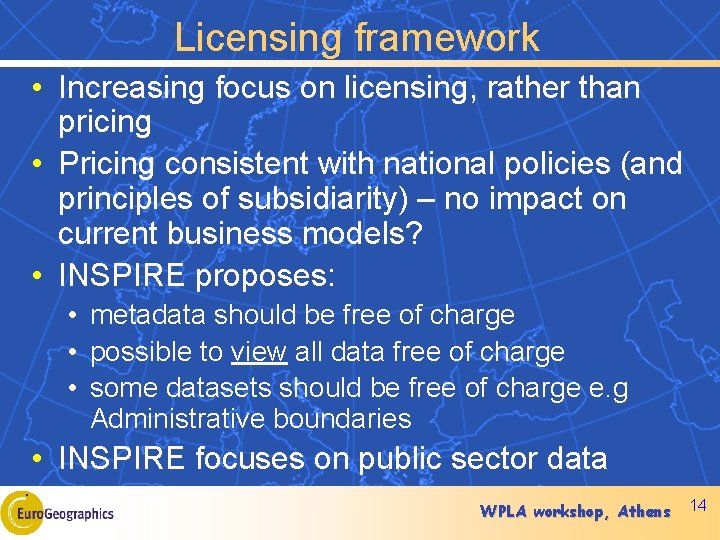 Licensing framework

• Increasing focus on licensing, rather than pricing
• Pricing consistent with national policies (and principles of subsidiarity) – no impact on current business models?
• INSPIRE proposes:
  • metadata should be free of charge
  • possible to view all data free of charge
  • some datasets should be free of charge e.g Administrative boundaries
• INSPIRE focuses on public sector data

EuroGeographics

WPLA workshop, Athens

14